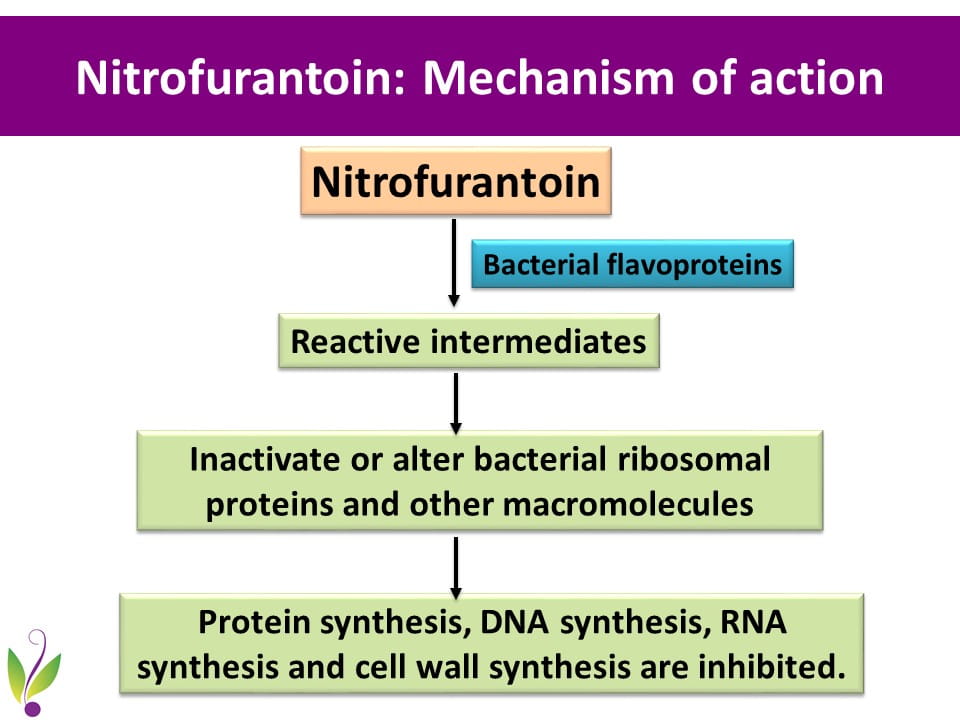 Nitrofurantoin: Mechanism of action

Nitrofurantoin

Bacterial flavoproteins

Reactive intermediates

Inactivate or alter bacterial ribosomal proteins and other macromolecules

Protein synthesis, DNA synthesis, RNA synthesis and cell wall synthesis are inhibited.